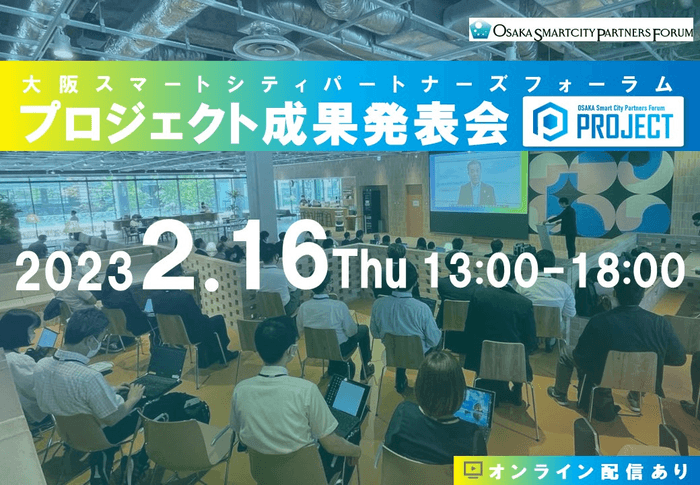 OSAKA SMARTCITY PARTNERS FORUM

大阪スマートシティパートナーズフォーラム
プロジェクト成果発表会

OSAKA Smart City Partners Forum
PROJECT

2023 2.16 Thu 13:00-18:00

オンライン配信あり